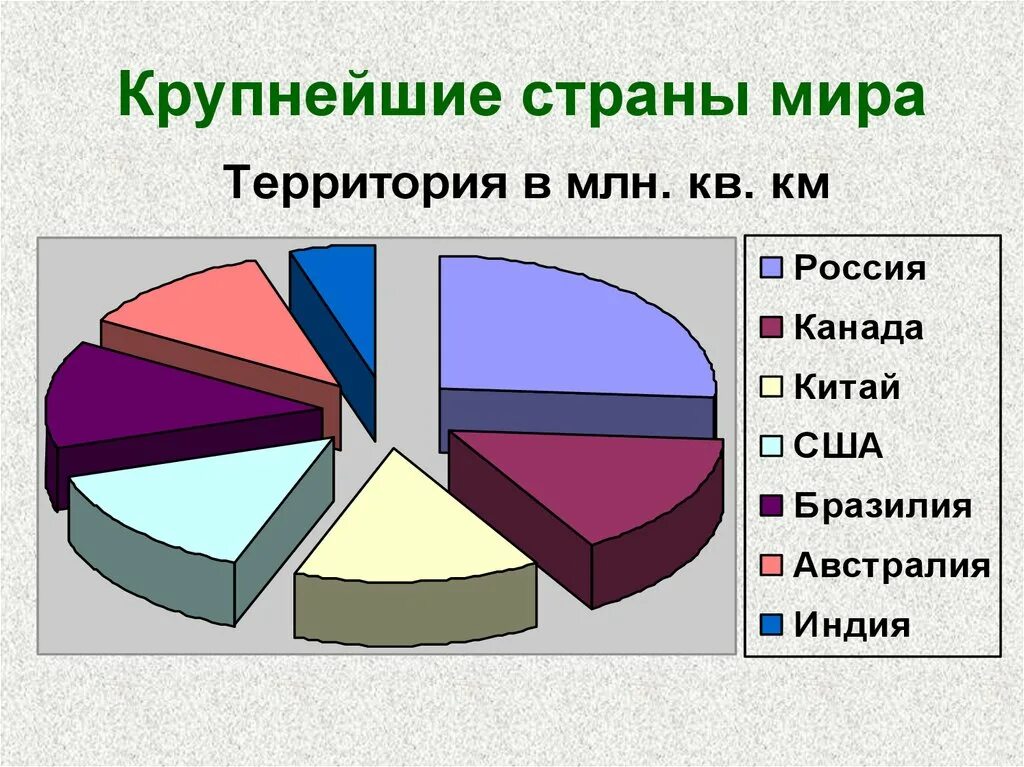 Крупнейшие страны мира

Территория в млн. кв. км

Россия
Канада
Китай
США
Бразилия
Австралия
Индия